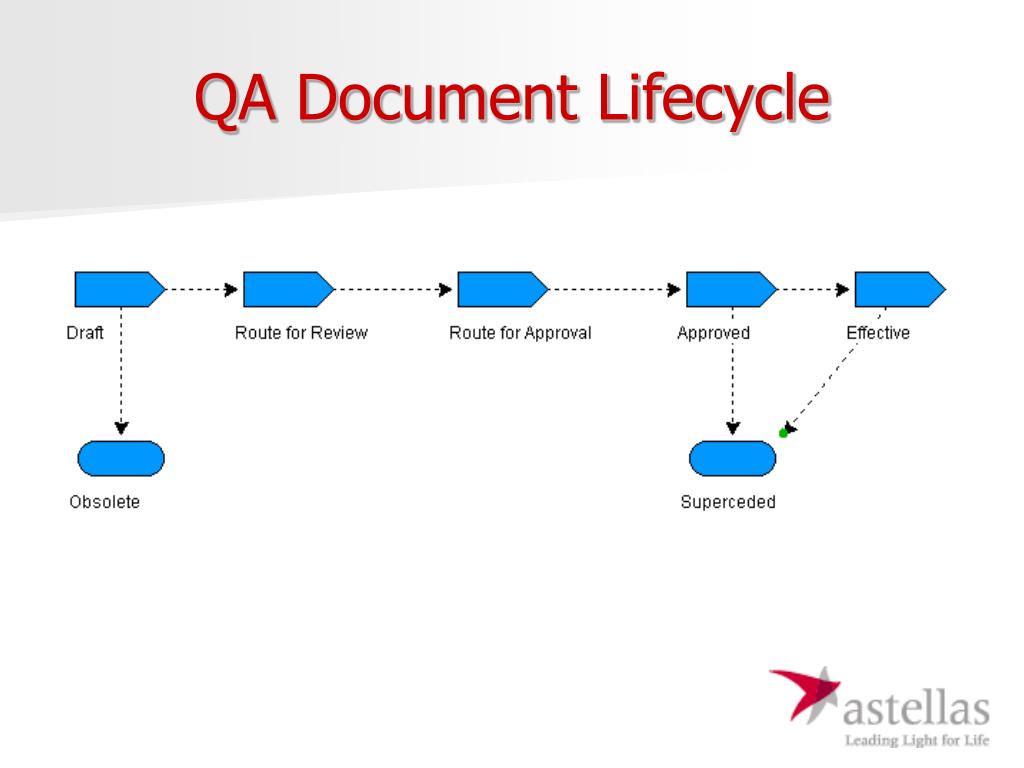 QA Document Lifecycle

Draft

Route for Review

Route for Approval

Approved

Effective

Obsolete

Superceded

astellas
Leading Light for Life